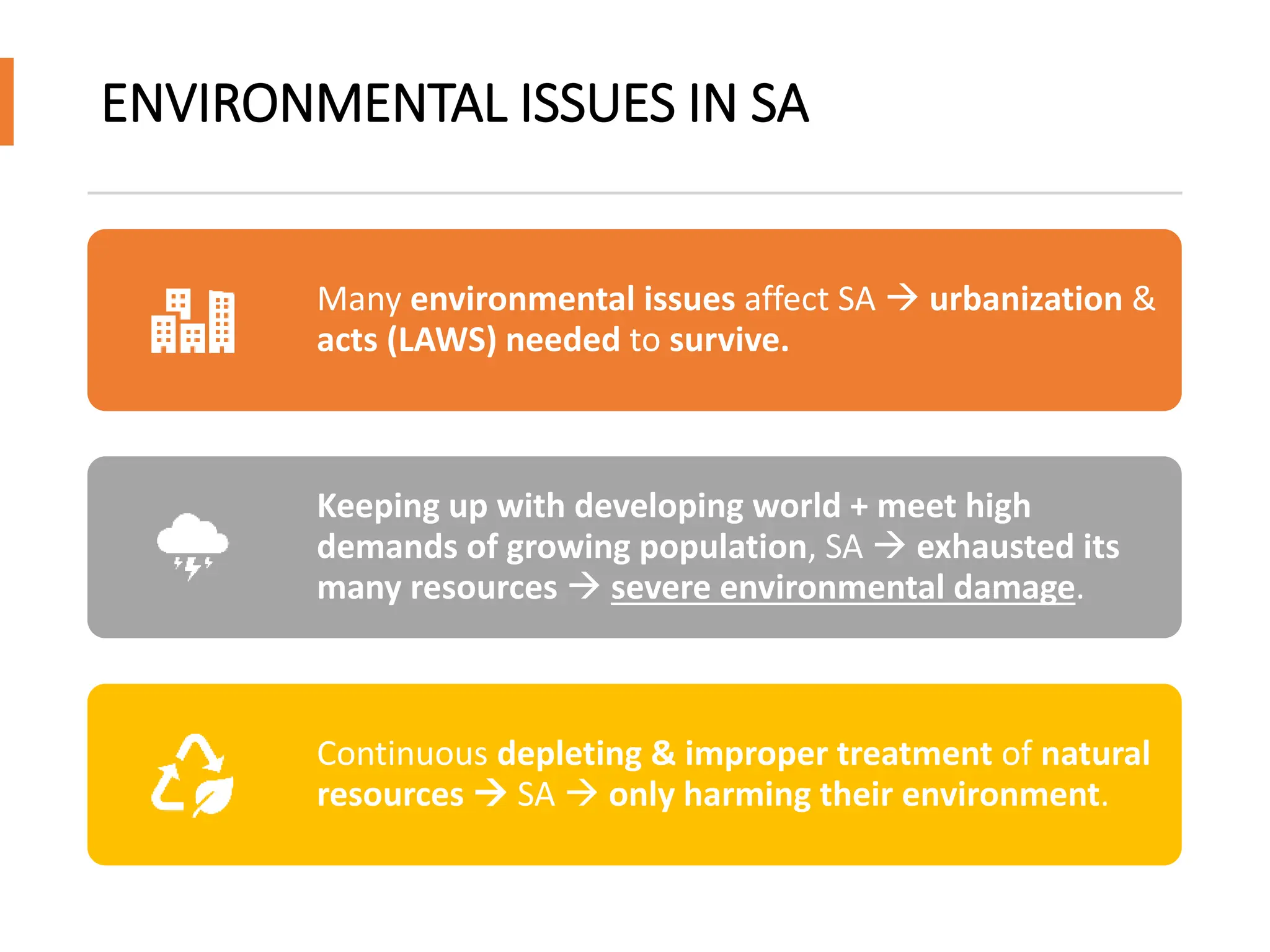 ENVIRONMENTAL ISSUES IN SA

Many environmental issues affect SA → urbanization & acts (LAWS) needed to survive.

Keeping up with developing world + meet high demands of growing population, SA → exhausted its many resources → severe environmental damage.

Continuous depleting & improper treatment of natural resources → SA → only harming their environment.